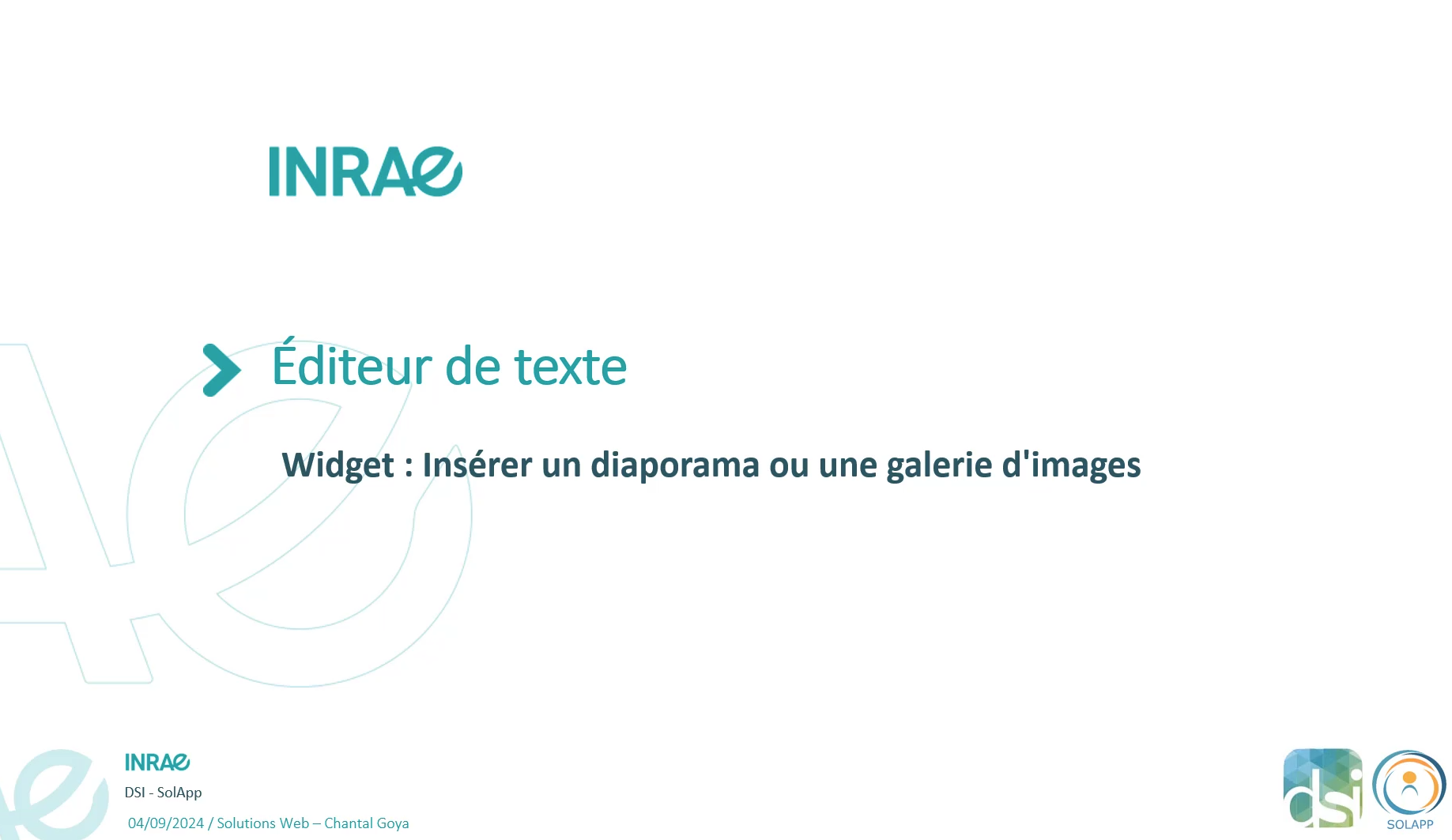 INRAE

Éditeur de texte

Widget : Insérer un diaporama ou une galerie d'images

INRAE
DSI - SolApp
04/09/2024 / Solutions Web – Chantal Goya

dsi

SOLAPP